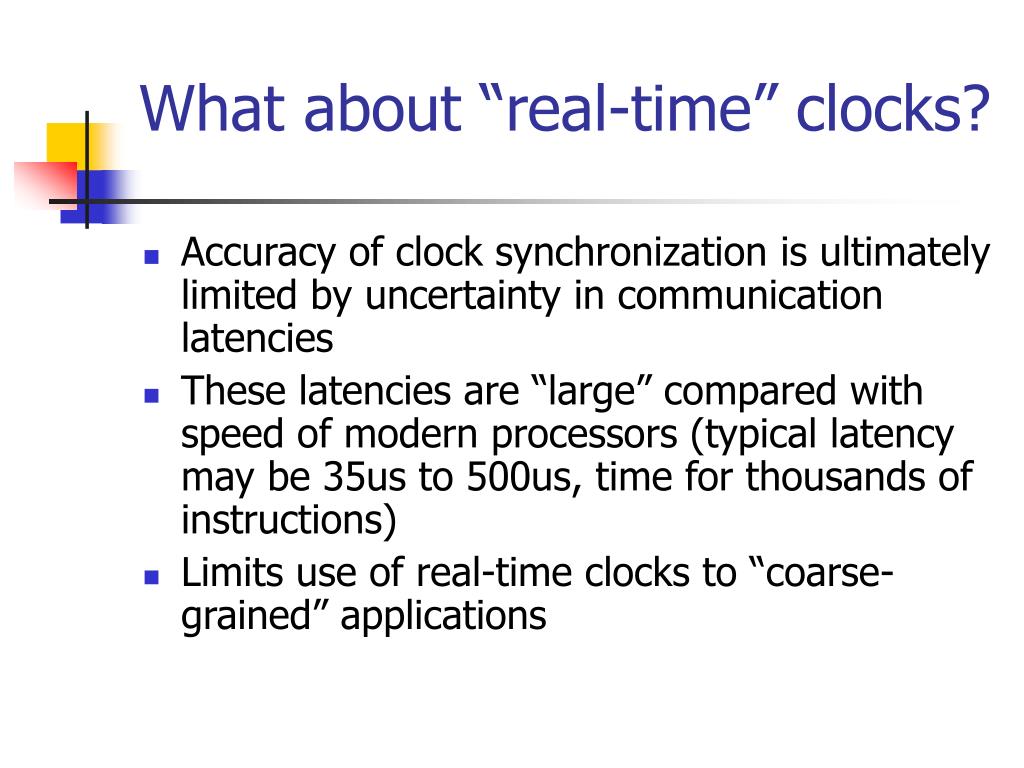 What about “real-time” clocks?

- Accuracy of clock synchronization is ultimately limited by uncertainty in communication latencies
- These latencies are “large” compared with speed of modern processors (typical latency may be 35us to 500us, time for thousands of instructions)
- Limits use of real-time clocks to “coarse-grained” applications